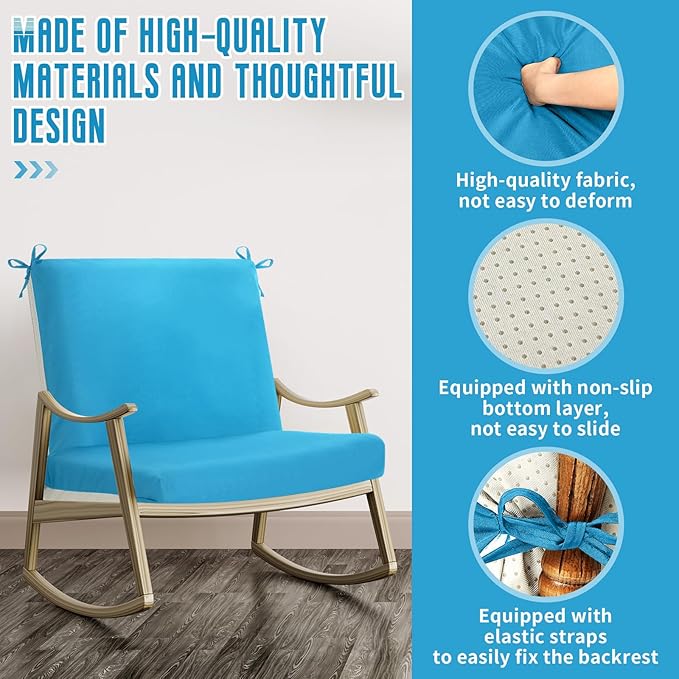 MADE OF HIGH-QUALITY MATERIALS AND THOUGHTFUL DESIGN

High-quality fabric, not easy to deform

Equipped with non-slip bottom layer, not easy to slide

Equipped with elastic straps to easily fix the backrest